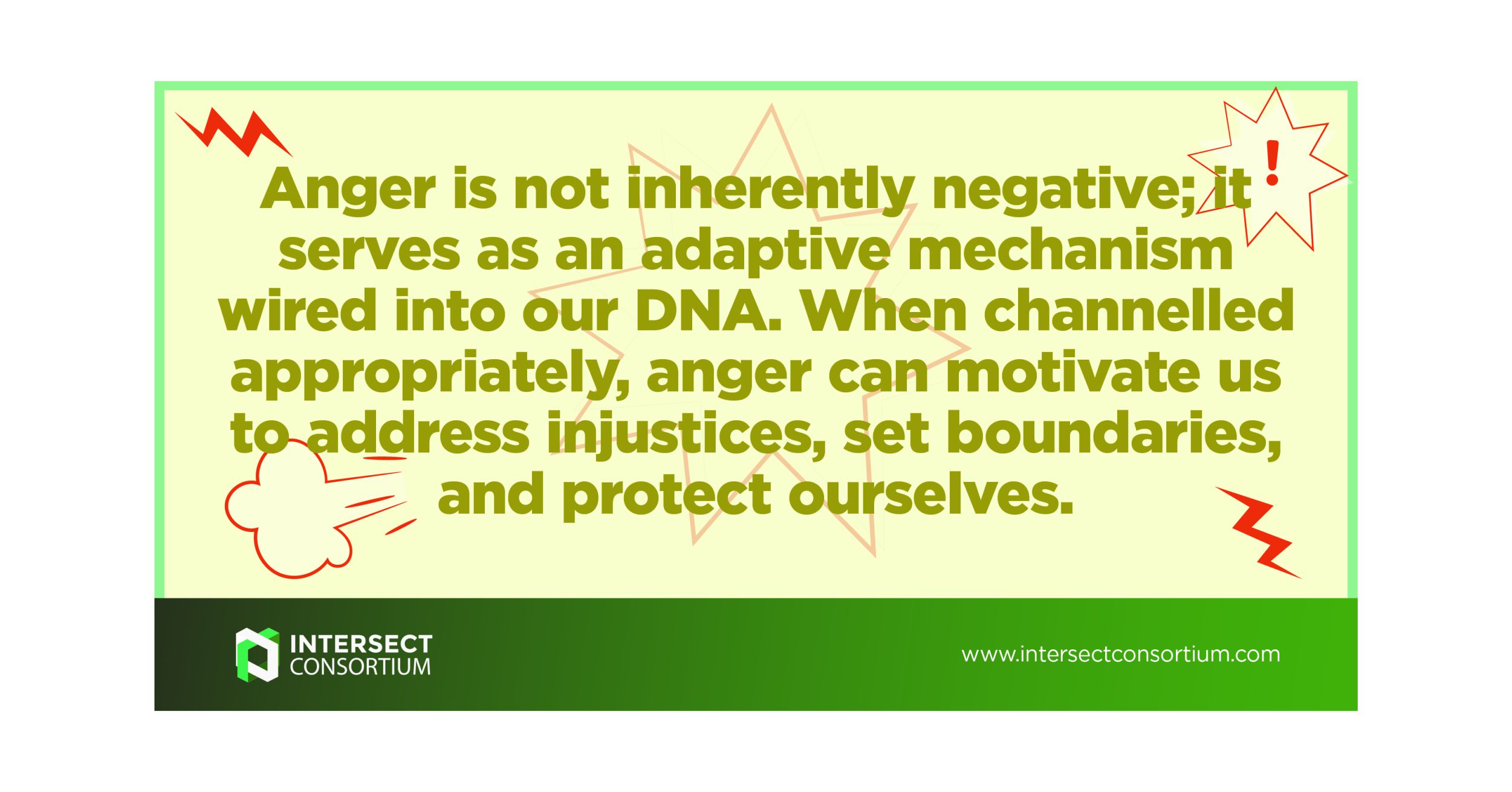 !

Anger is not inherently negative; it serves as an adaptive mechanism wired into our DNA. When channelled appropriately, anger can motivate us to address injustices, set boundaries, and protect ourselves.

INTERSECT CONSORTIUM

www.intersectconsortium.com